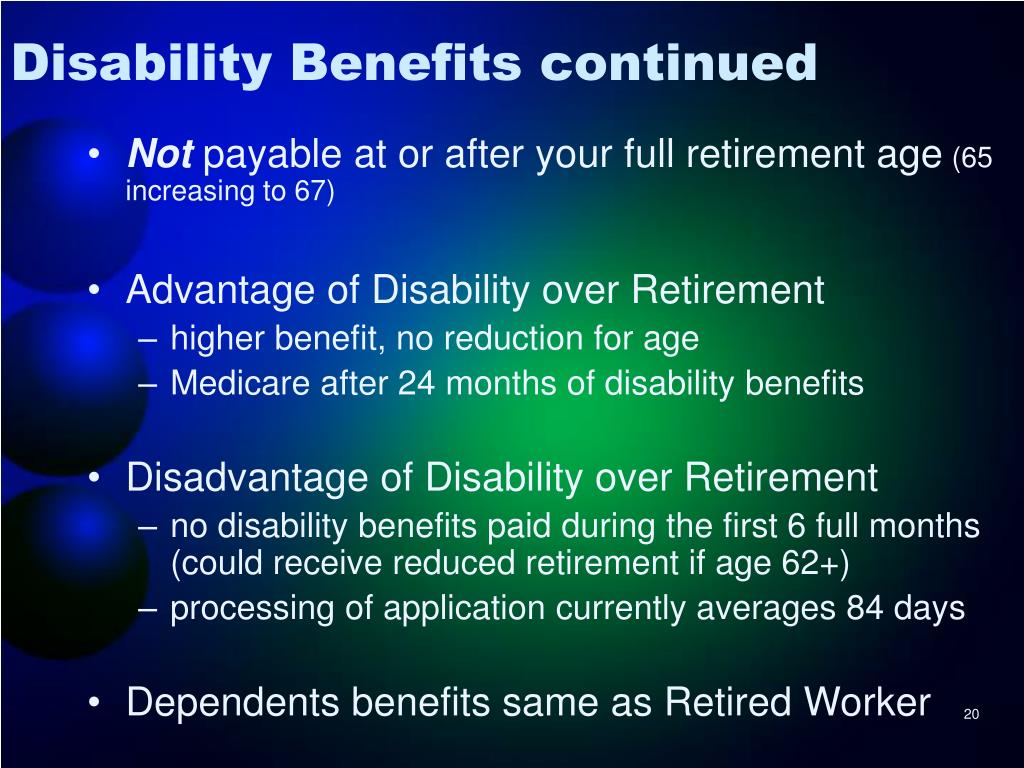 Disability Benefits continued

• Not payable at or after your full retirement age (65 increasing to 67)

• Advantage of Disability over Retirement
– higher benefit, no reduction for age
– Medicare after 24 months of disability benefits

• Disadvantage of Disability over Retirement
– no disability benefits paid during the first 6 full months (could receive reduced retirement if age 62+)
– processing of application currently averages 84 days

• Dependents benefits same as Retired Worker

20